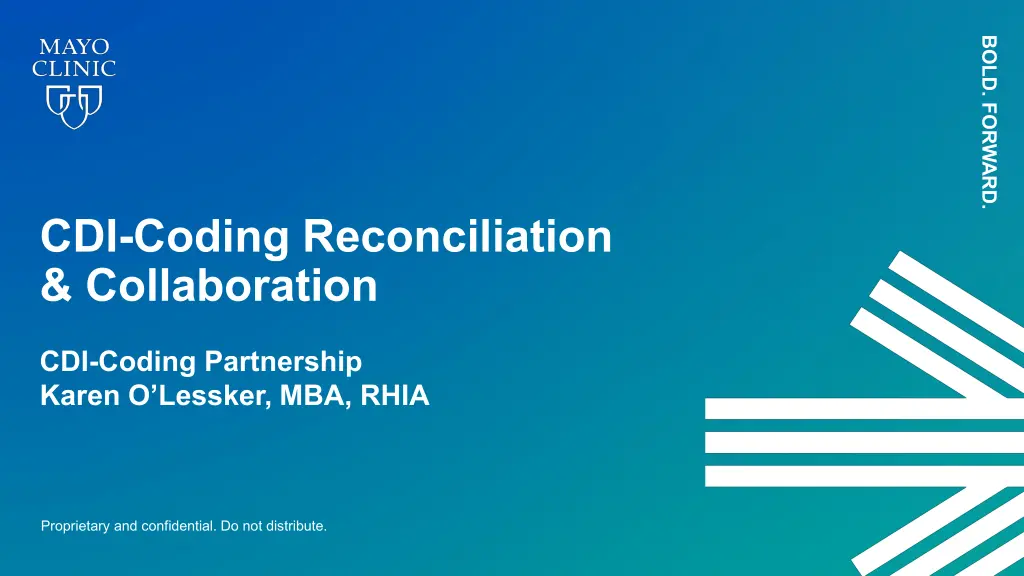 MAYO
CLINIC

BOLD. FORWARD.

CDI-Coding Reconciliation & Collaboration

CDI-Coding Partnership
Karen O'Lessker, MBA, RHIA

Proprietary and confidential. Do not distribute.